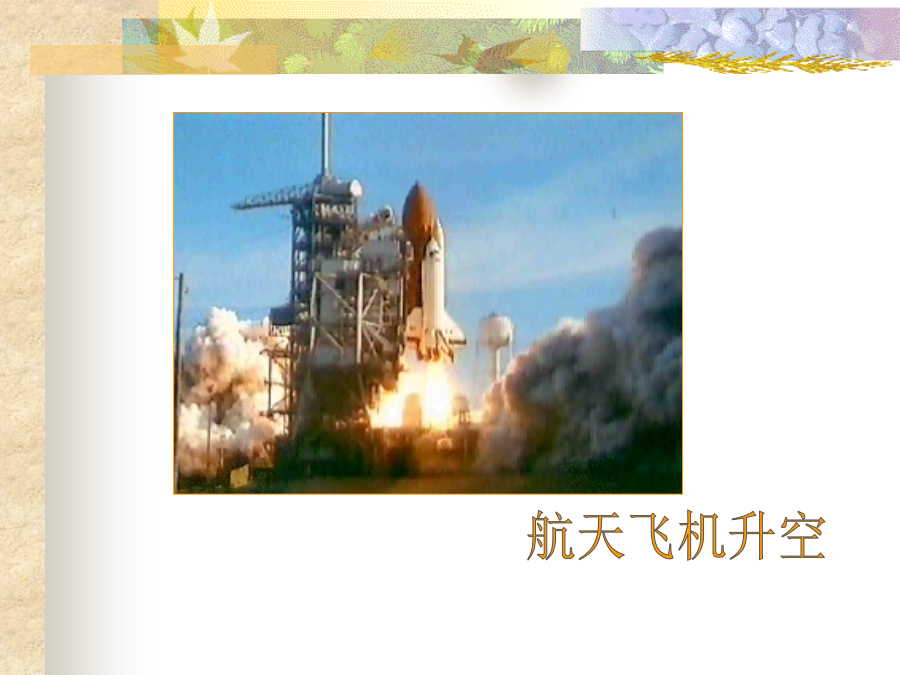 航天飞机升空